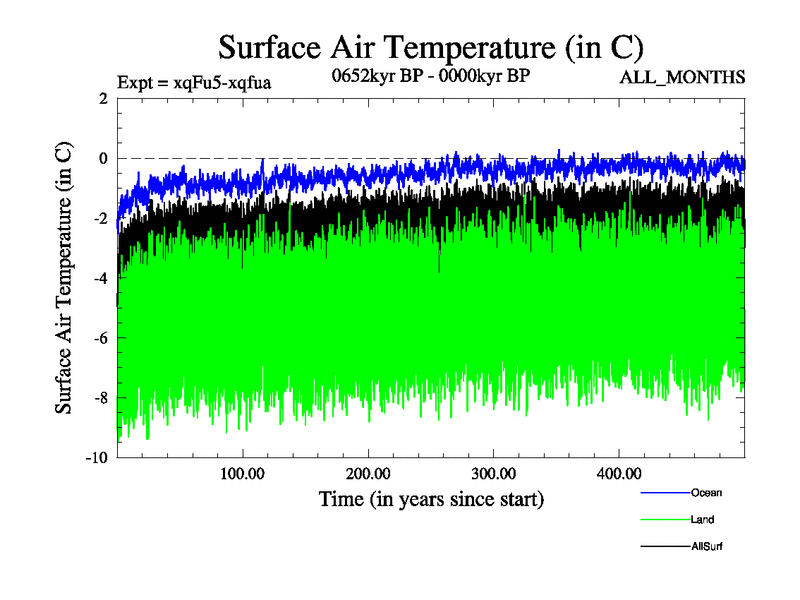 Surface Air Temperature (in C)

Expt = xqFu5-xqfua

0652kyr BP - 0000kyr BP

ALL_MONTHS

Surface Air Temperature (in C)

2
0
-2
-4
-6
-8
-10

100.00
200.00
300.00
400.00

Time (in years since start)

Ocean
Land
AllSurf